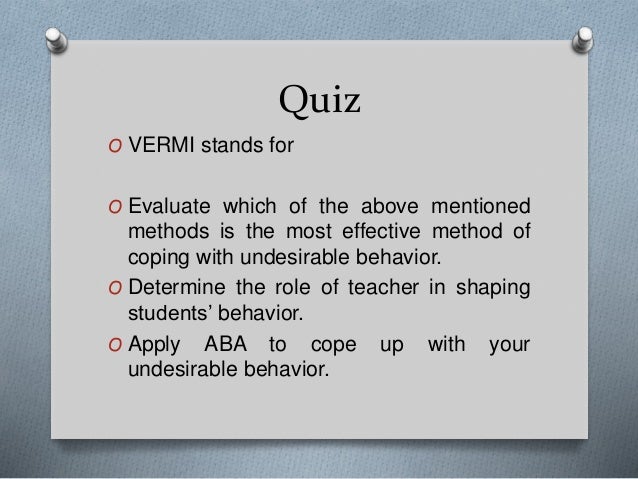 Quiz

O VERMI stands for

O Evaluate which of the above mentioned methods is the most effective method of coping with undesirable behavior.

O Determine the role of teacher in shaping students' behavior.

O Apply ABA to cope up with your undesirable behavior.